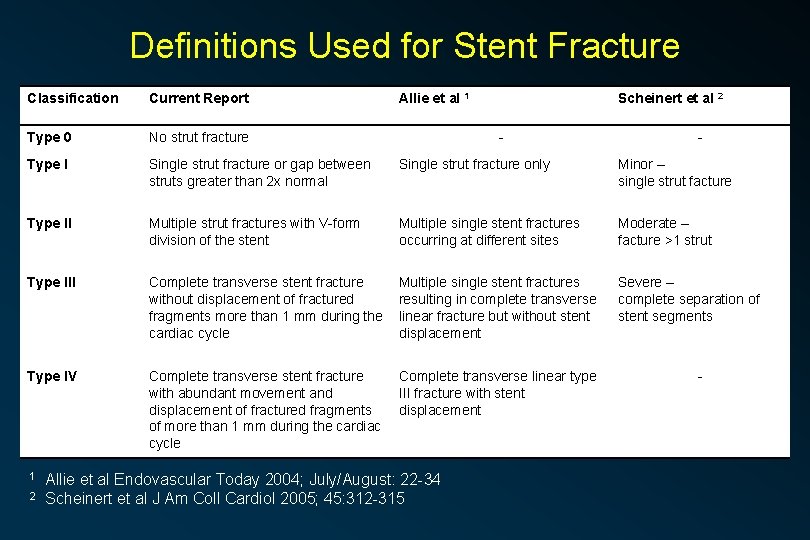 Definitions Used for Stent Fracture

| Classification | Current Report | Allie et al $^1$ | Scheinert et al $^2$ |
|---|---|---|---|
| Type 0 | No strut fracture | - | - |
| Type I | Single strut fracture or gap between struts greater than 2x normal | Single strut fracture only | Minor – single strut facture |
| Type II | Multiple strut fractures with V-form division of the stent | Multiple single stent fractures occurring at different sites | Moderate – facture >1 strut |
| Type III | Complete transverse stent fracture without displacement of fractured fragments more than 1 mm during the cardiac cycle | Multiple single stent fractures resulting in complete transverse linear fracture but without stent displacement | Severe – complete separation of stent segments |
| Type IV | Complete transverse stent fracture with abundant movement and displacement of fractured fragments of more than 1 mm during the cardiac cycle | Complete transverse linear type III fracture with stent displacement | - |

$^1$ Allie et al Endovascular Today 2004; July/August: 22-34
$^2$ Scheinert et al J Am Coll Cardiol 2005; 45:312-315